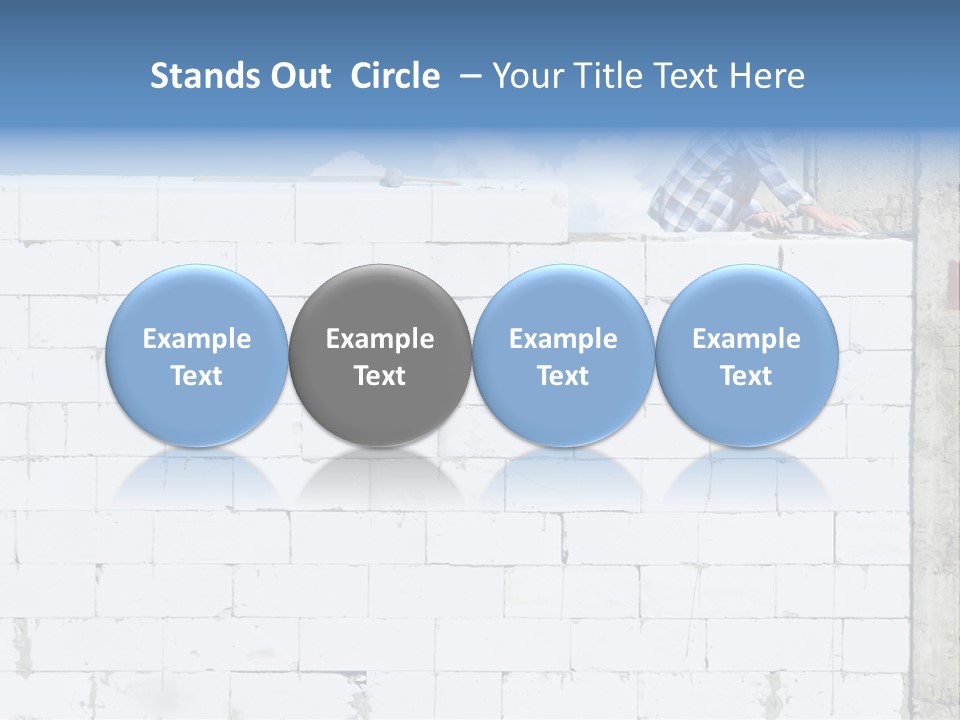 Stands Out Circle – Your Title Text Here

Example Text

Example Text

Example Text

Example Text